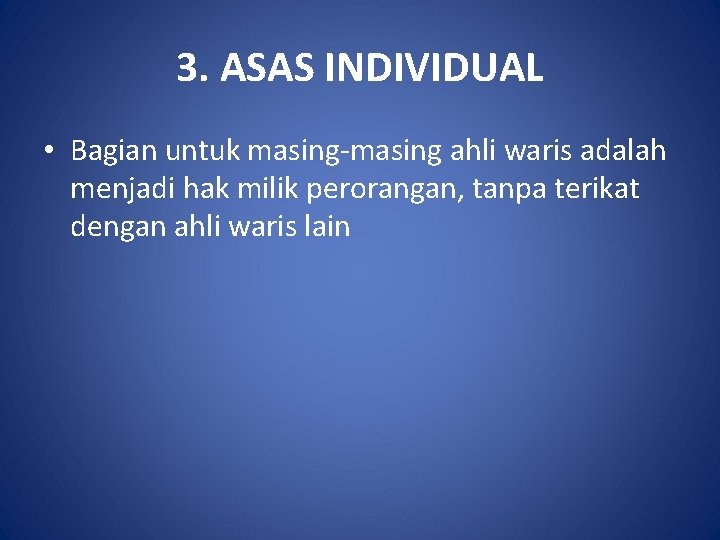 3. ASAS INDIVIDUAL

• Bagian untuk masing-masing ahli waris adalah menjadi hak milik perorangan, tanpa terikat dengan ahli waris lain